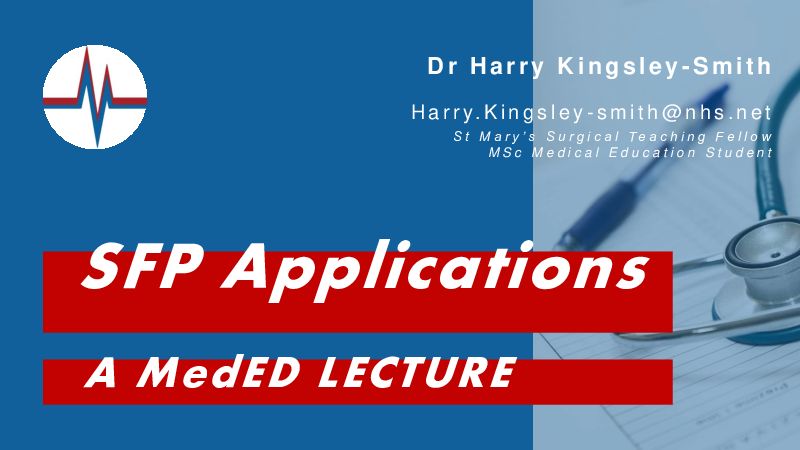 Dr Harry Kingsley-Smith

Harry.Kingsley-smith@nhs.net
St Mary's Surgical Teaching Fellow
MSc Medical Education Student

SFP Applications

A MedED LECTURE